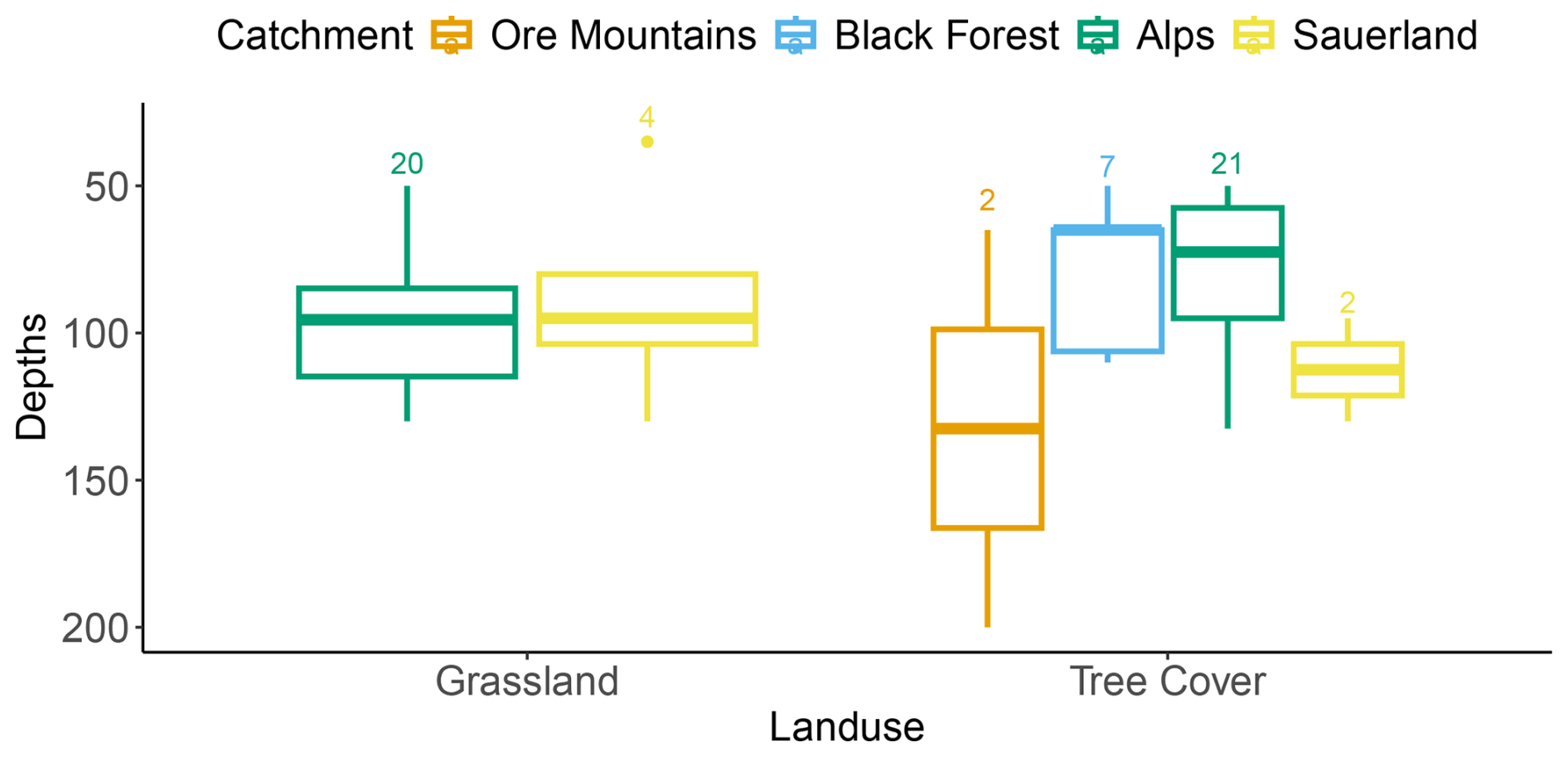 Catchment a Ore Mountains a Black Forest a Alps a Sauerland

Depths

50
100
150
200

20
4
2
7
21
2

Grassland
Tree Cover

Landuse